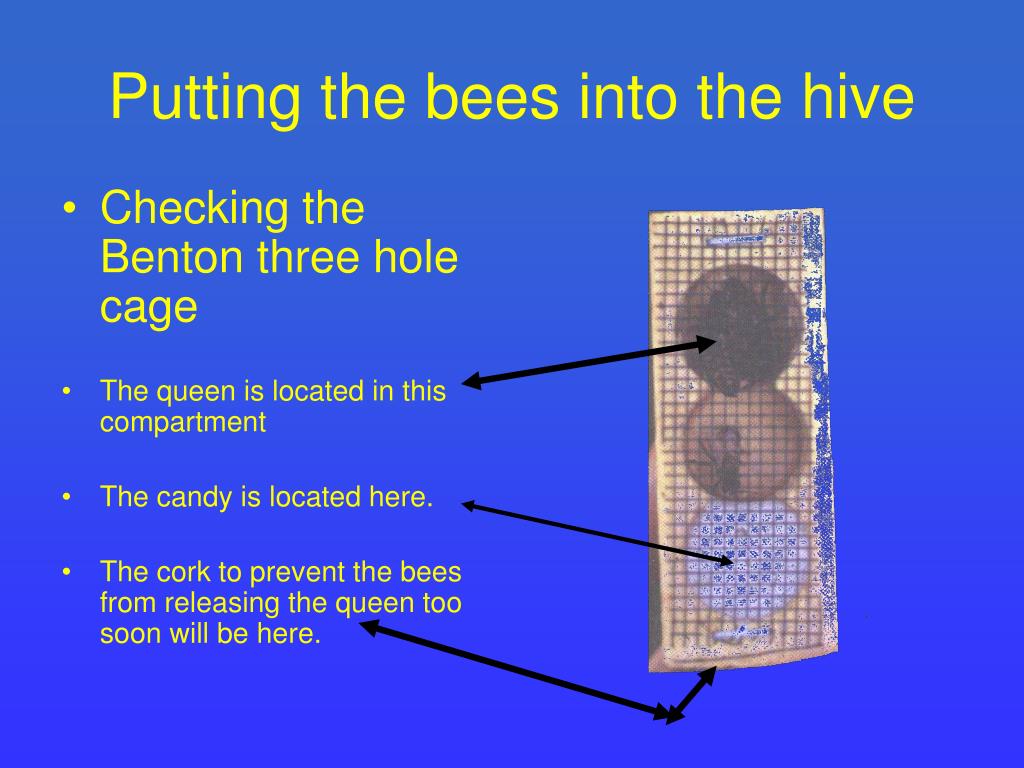 Putting the bees into the hive

• Checking the Benton three hole cage

• The queen is located in this compartment

• The candy is located here.

• The cork to prevent the bees from releasing the queen too soon will be here.